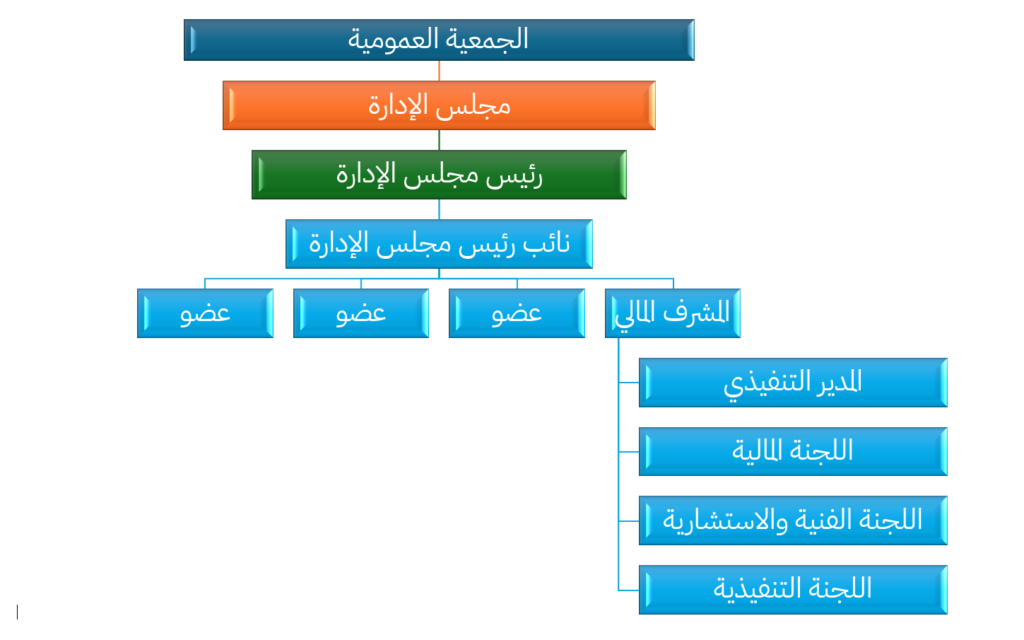 الجمعية العمومية

مجلس الإدارة

رئيس مجلس الإدارة

نائب رئيس مجلس الإدارة

المشرف المالي

عضو

عضو

عضو

المدير التنفيذي

اللجنة المالية

اللجنة الفنية والاستشارية

اللجنة التنفيذية